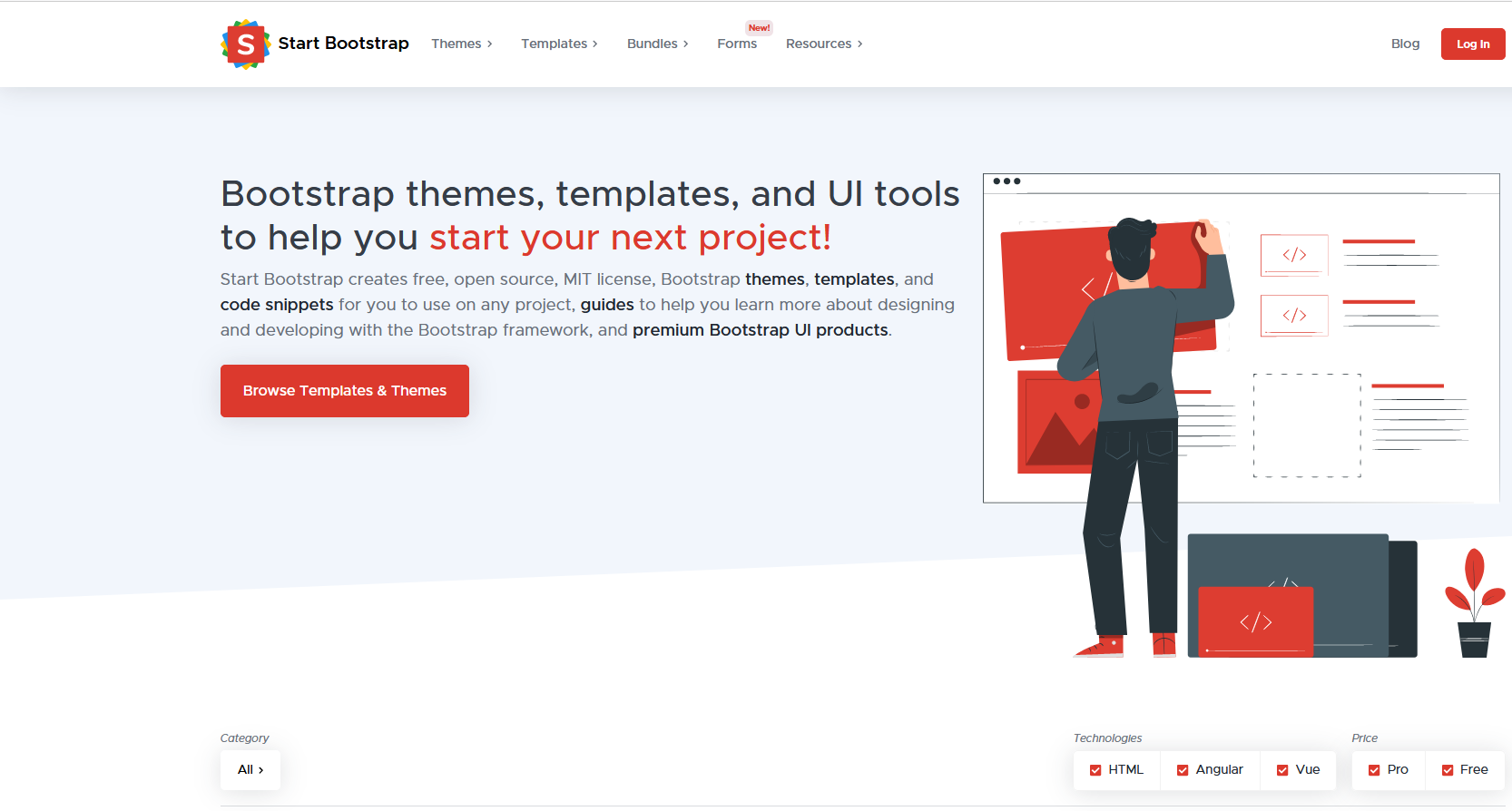 S Start Bootstrap Themes › Templates › Bundles › New! Forms Resources › Blog Log In

Bootstrap themes, templates, and UI tools to help you start your next project!

Start Bootstrap creates free, open source, MIT license, Bootstrap themes, templates, and code snippets for you to use on any project, guides to help you learn more about designing and developing with the Bootstrap framework, and premium Bootstrap UI products.

Browse Templates & Themes

</>

</>

</>

Category

All ›

Technologies

HTML Angular Vue

Price

Pro Free